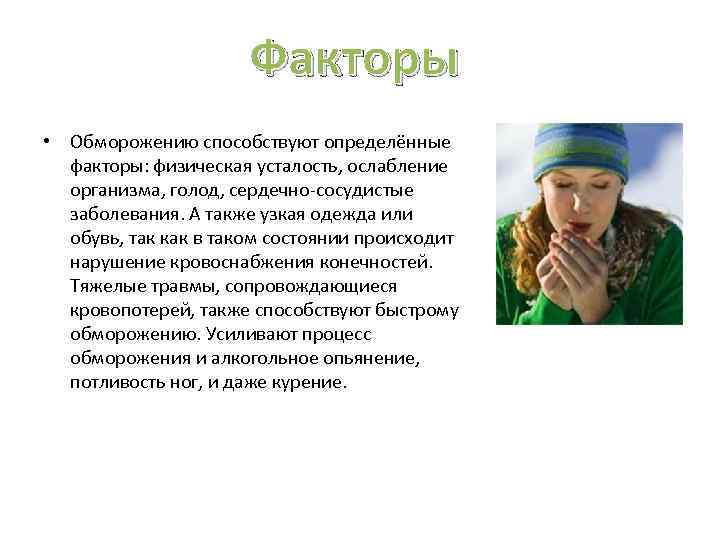 Факторы

• Обморожению способствуют определённые факторы: физическая усталость, ослабление организма, голод, сердечно-сосудистые заболевания. А также узкая одежда или обувь, так как в таком состоянии происходит нарушение кровоснабжения конечностей. Тяжелые травмы, сопровождающиеся кровопотерей, также способствуют быстрому обморожению. Усиливают процесс обморожения и алкогольное опьянение, потливость ног, и даже курение.